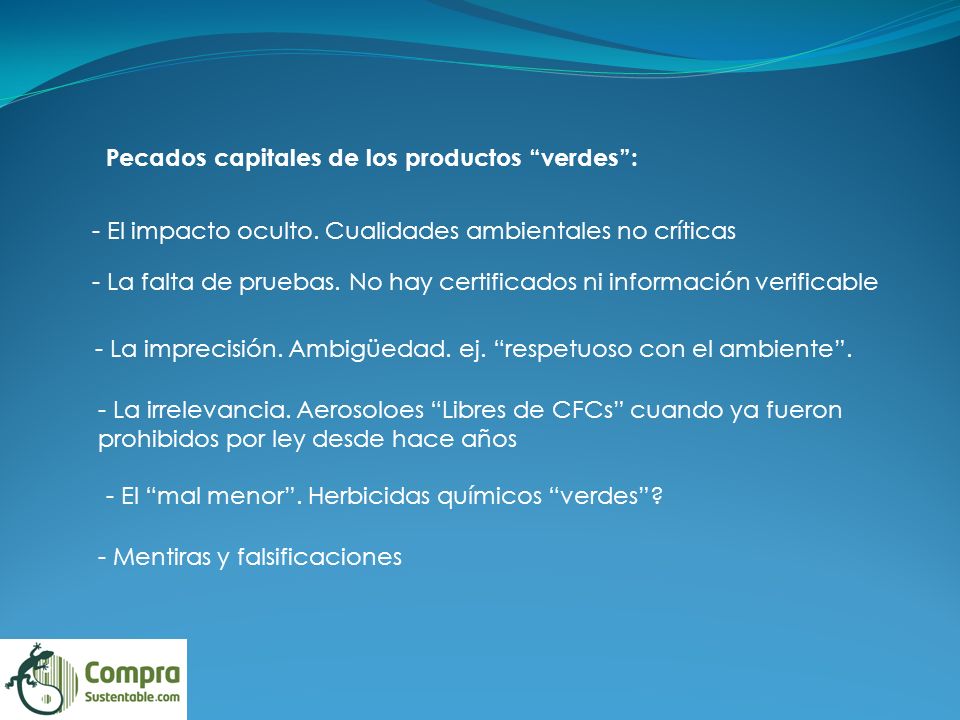 Pecados capitales de los productos “verdes”:

- El impacto oculto. Cualidades ambientales no críticas

- La falta de pruebas. No hay certificados ni información verificable

- La imprecisión. Ambigüedad. ej. “respetuoso con el ambiente”.

- La irrelevancia. Aerosoloes “Libres de CFCs” cuando ya fueron prohibidos por ley desde hace años

- El “mal menor”. Herbicidas químicos “verdes”?

- Mentiras y falsificaciones

Compra Sustentable.com